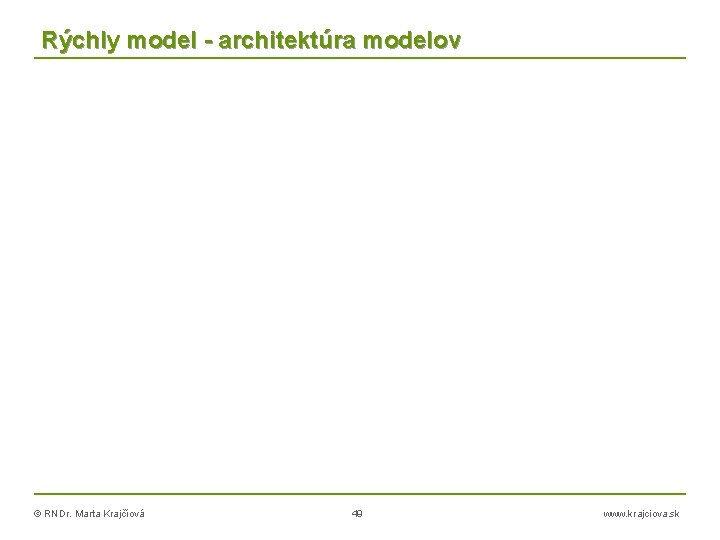 Rýchly model - architektúra modelov

© RNDr. Marta Krajčiová 49 www.krajciova.sk